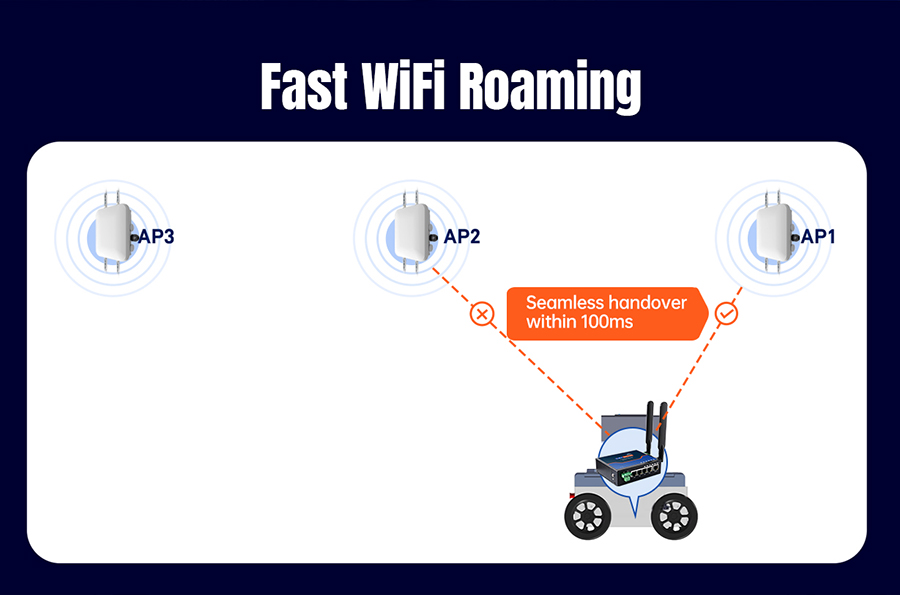 Fast WiFi Roaming

AP3

AP2

AP1

Seamless handover within 100ms